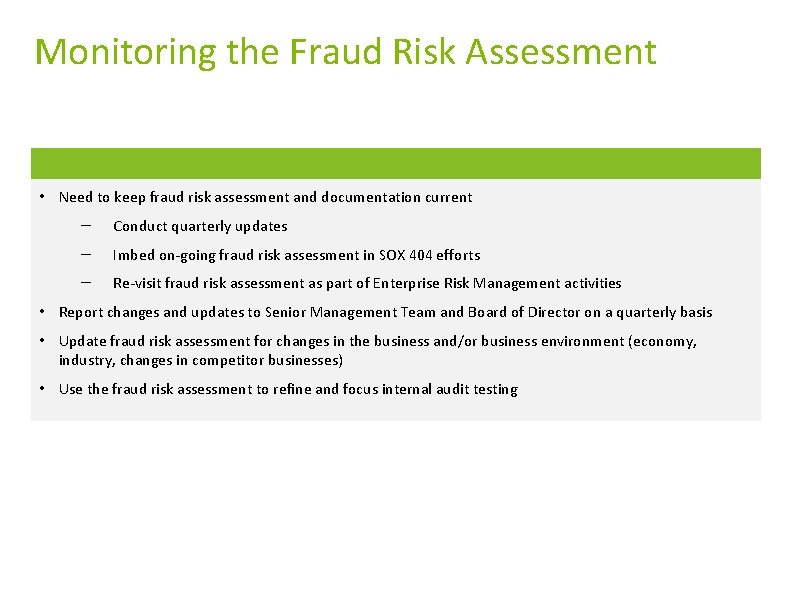 Monitoring the Fraud Risk Assessment

• Need to keep fraud risk assessment and documentation current

– Conduct quarterly updates

– Imbed on-going fraud risk assessment in SOX 404 efforts

– Re-visit fraud risk assessment as part of Enterprise Risk Management activities

• Report changes and updates to Senior Management Team and Board of Director on a quarterly basis

• Update fraud risk assessment for changes in the business and/or business environment (economy, industry, changes in competitor businesses)

• Use the fraud risk assessment to refine and focus internal audit testing